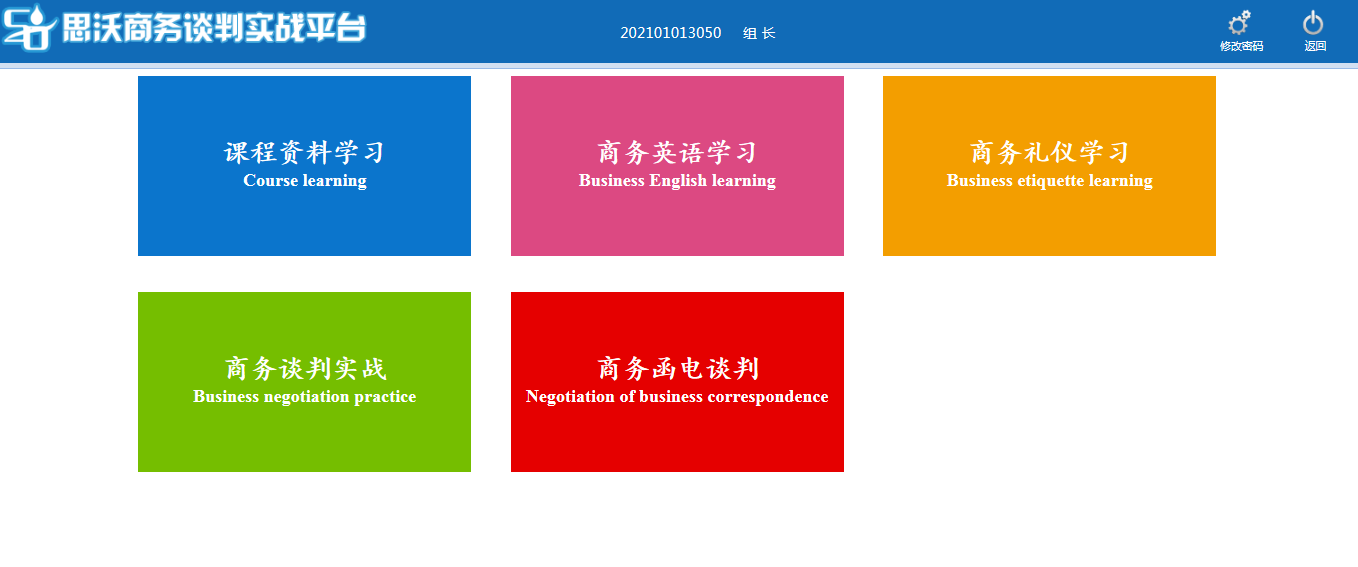 思沃商务谈判实战平台

202101013050 组 长

修改密码

返回

课程资料学习
Course learning

商务英语学习
Business English learning

商务礼仪学习
Business etiquette learning

商务谈判实战
Business negotiation practice

商务函电谈判
Negotiation of business correspondence